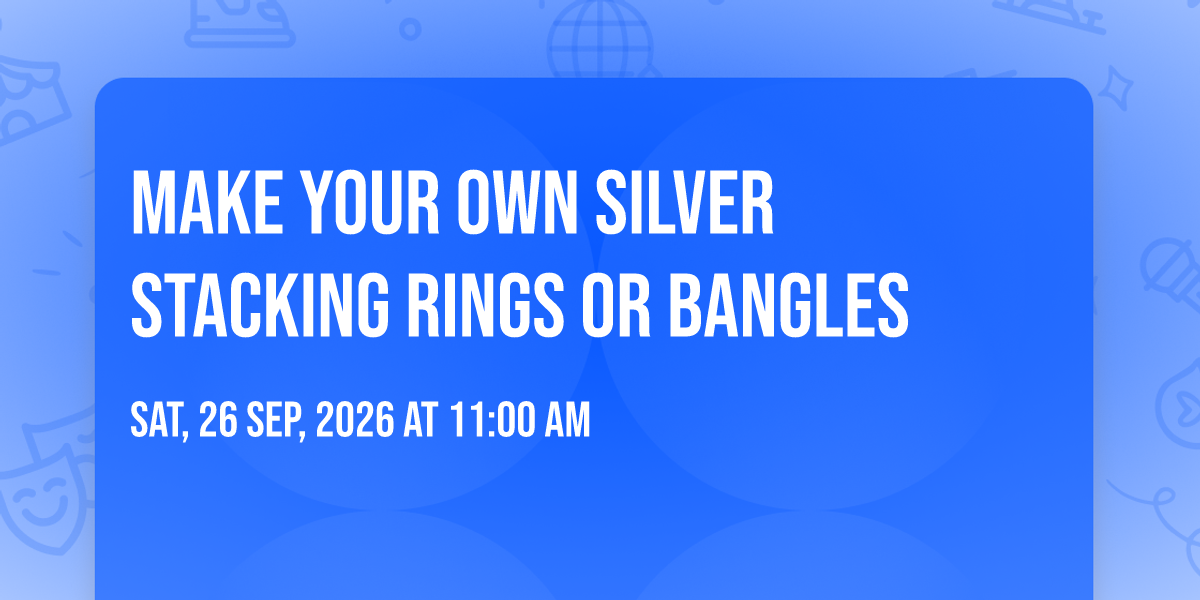 MAKE YOUR OWN SILVER STACKING RINGS OR BANGLES

SAT, 26 SEP, 2026 AT 11:00 AM